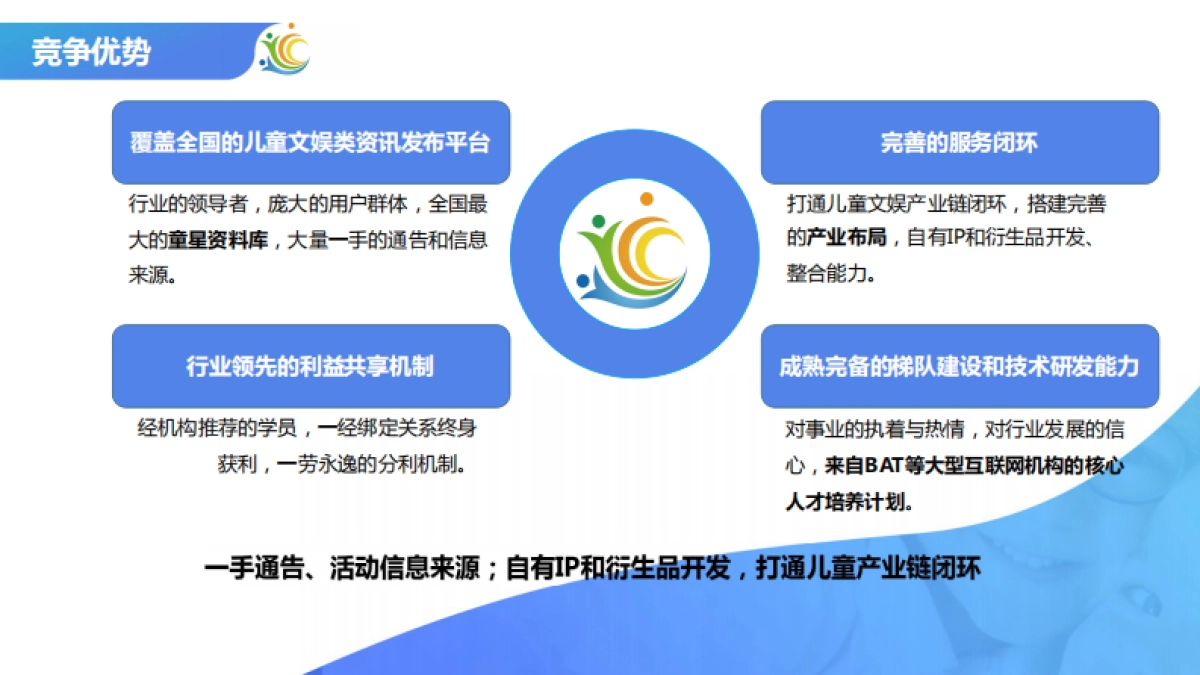 竞争优势

覆盖全国的儿童文娱类资讯发布平台

行业的领导者，庞大的用户群体，全国最大的童星资料库，大量一手的通告和信息来源。

行业领先的利益共享机制

经机构推荐的学员，一经绑定关系终身获利，一劳永逸的分利机制。

完善的服务闭环

打通儿童文娱产业链闭环，搭建完善的产业布局，自有IP和衍生品开发、整合能力。

成熟完备的梯队建设和技术研发能力

对事业的执着与热情，对行业发展的信心，来自BAT等大型互联网机构的核心人才培养计划。

一手通告、活动信息来源；自有IP和衍生品开发，打通儿童产业链闭环